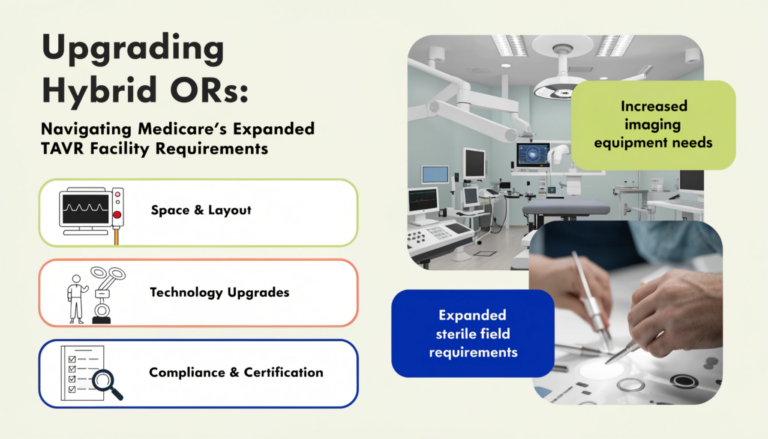 Upgrading Hybrid ORs:

Navigating Medicare's Expanded TAVR Facility Requirements

Space & Layout

Technology Upgrades

Compliance & Certification

Increased imaging equipment needs

Expanded sterile field requirements